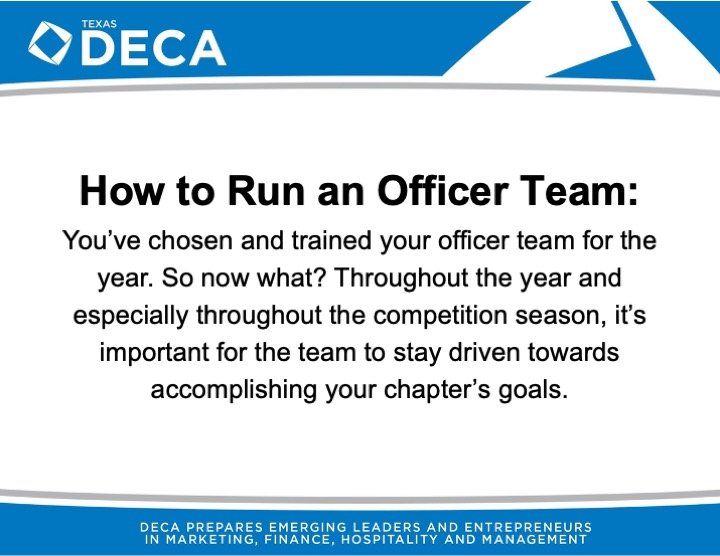 TEXAS
DECA

How to Run an Officer Team:

You've chosen and trained your officer team for the year. So now what? Throughout the year and especially throughout the competition season, it's important for the team to stay driven towards accomplishing your chapter's goals.

DECA PREPARES EMERGING LEADERS AND ENTREPRENEURS IN MARKETING, FINANCE, HOSPITALITY AND MANAGEMENT